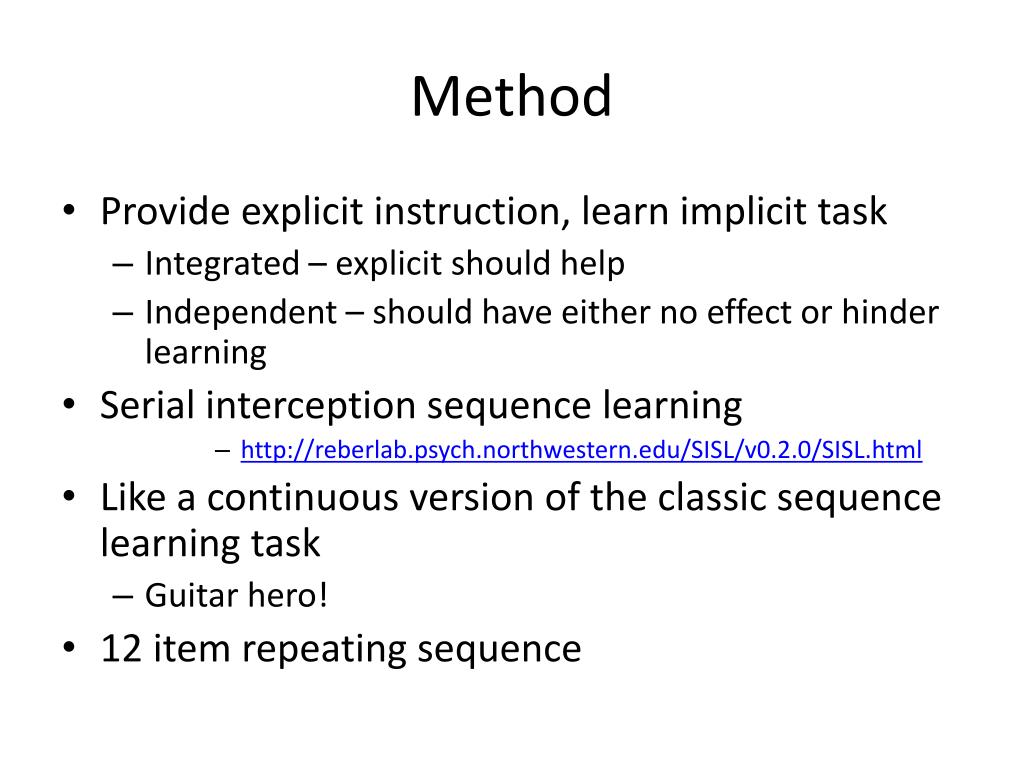 Method

• Provide explicit instruction, learn implicit task
– Integrated – explicit should help
– Independent – should have either no effect or hinder learning
• Serial interception sequence learning
– http://reberlab.psych.northwestern.edu/SISL/v0.2.0/SISL.html
• Like a continuous version of the classic sequence learning task
– Guitar hero!
• 12 item repeating sequence